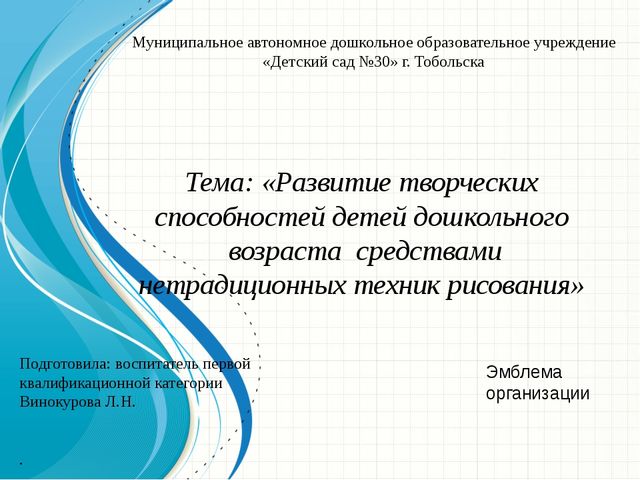 Муниципальное автономное дошкольное образовательное учреждение «Детский сад №30» г. Тобольска

Тема: «Развитие творческих способностей детей дошкольного возраста средствами нетрадиционных техник рисования»

Подготовила: воспитатель первой квалификационной категории Винокурова Л.Н.

Эмблема организации

.